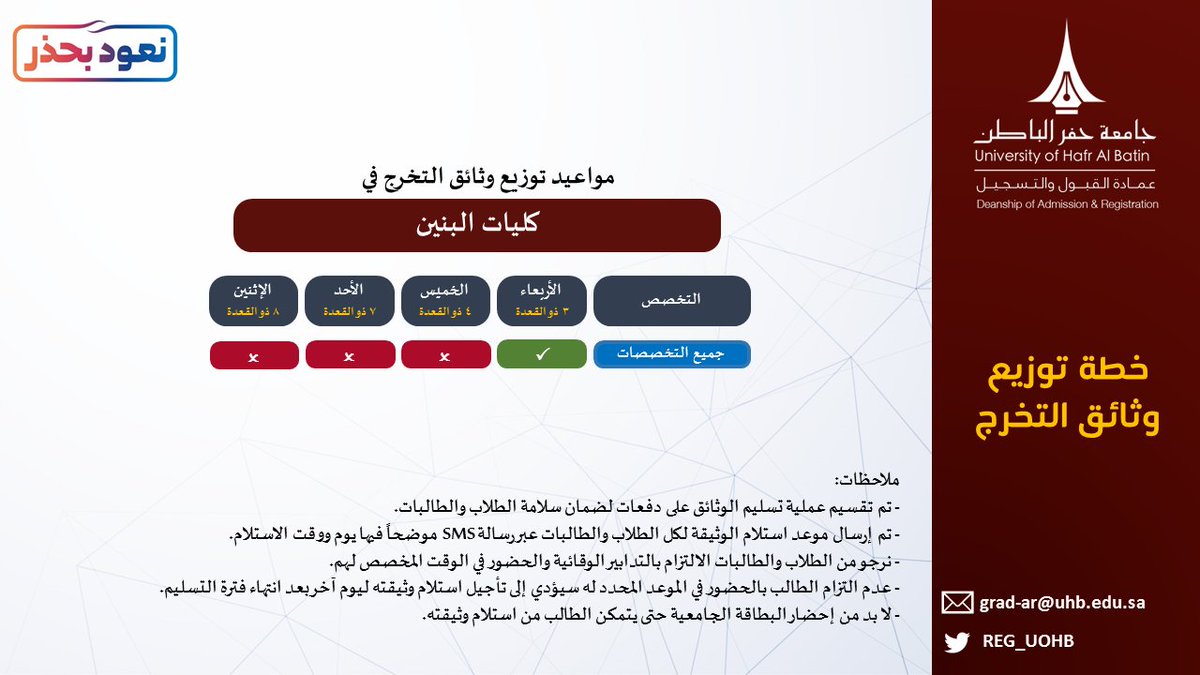 نعود بحذر

جامعة حفر الباطن
University of Hafr Al Batin
عمادة القبول والتسجيل
Deanship of Admission & Registration

مواعيد توزيع وثائق التخرج في

كليات البنين

| التخصص | الأربعاء ٣ ذو القعدة | الخميس ٤ ذو القعدة | الأحد ٧ ذو القعدة | الإثنين ٨ ذو القعدة |
|---|---|---|---|---|
| جميع التخصصات | ✓ | x | x | x |

خطة توزيع وثائق التخرج

ملاحظات:
- تم تقسيم عملية تسليم الوثائق على دفعات لضمان سلامة الطلاب والطالبات.
- تم إرسال موعد استلام الوثيقة لكل الطلاب والطالبات عبر رسالة SMS موضحاً فيها يوم ووقت الاستلام.
- نرجو من الطلاب والطالبات الالتزام بالتدابير الوقائية والحضور في الوقت المخصص لهم.
- عدم التزام الطالب بالحضور في الموعد المحدد له سيؤدي إلى تأجيل استلام وثيقته ليوم آخر بعد انتهاء فترة التسليم.
- لا بد من إحضار البطاقة الجامعية حتى يتمكن الطالب من استلام وثيقته.

grad-ar@uhb.edu.sa
REG_UOHB